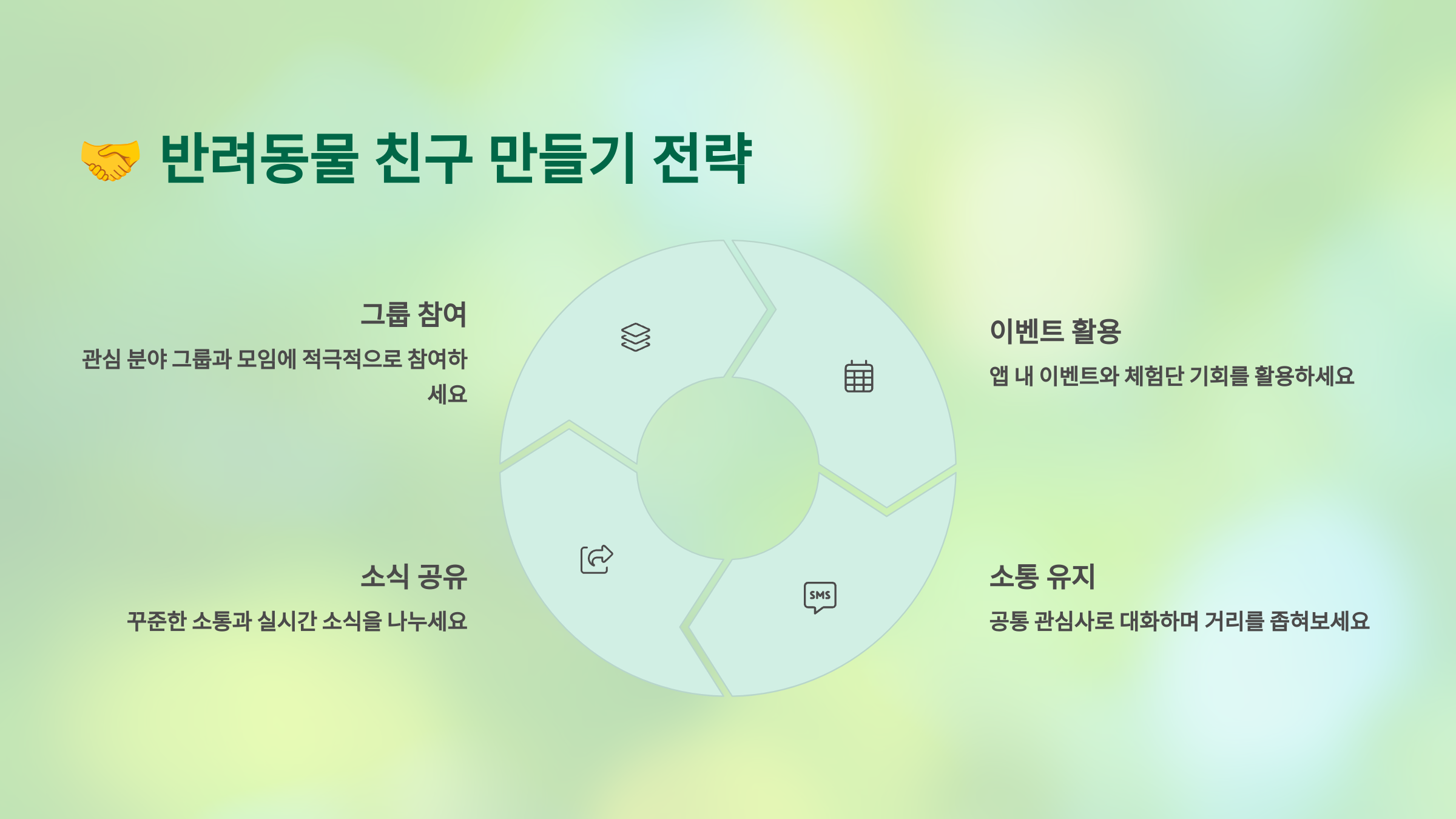 🤝 반려동물 친구 만들기 전략

그룹 참여

관심 분야 그룹과 모임에 적극적으로 참여하세요

이벤트 활용

앱 내 이벤트와 체험단 기회를 활용하세요

SMS

소식 공유

꾸준한 소통과 실시간 소식을 나누세요

소통 유지

공통 관심사로 대화하며 거리를 좁혀보세요